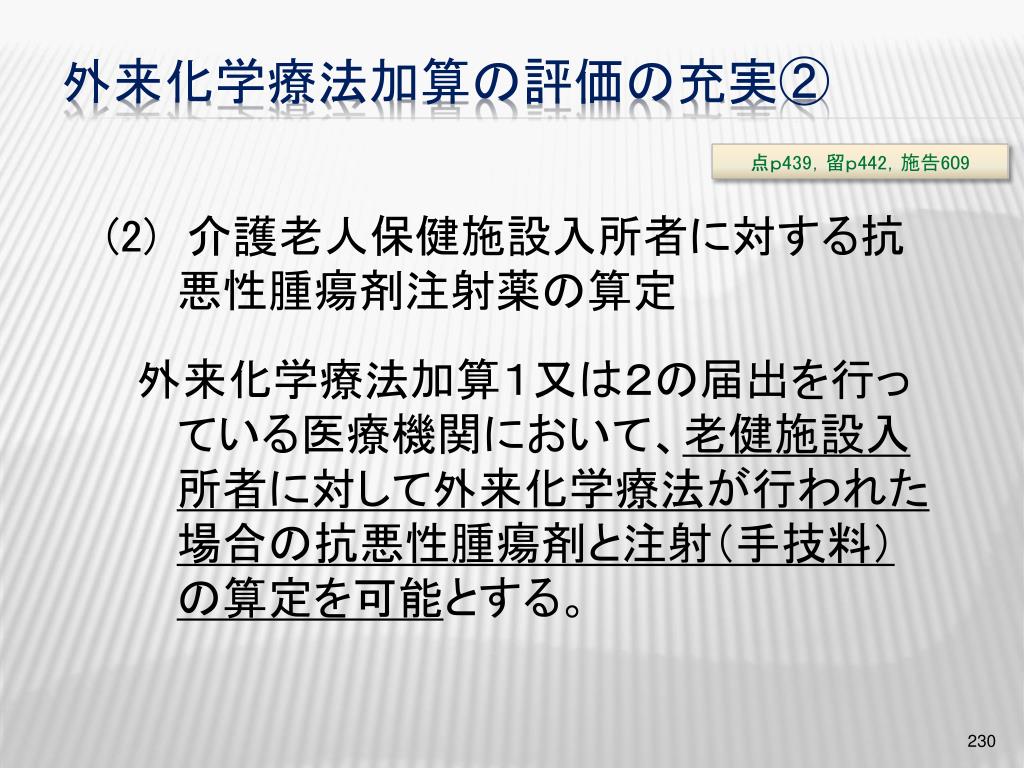 外来化学療法加算の評価の充実②

点p439，留p442，施告609

(2) 介護老人保健施設入所者に対する抗悪性腫瘍剤注射薬の算定

外来化学療法加算１又は2の届出を行っている医療機関において、老健施設入所者に対して外来化学療法が行われた場合の抗悪性腫瘍剤と注射（手技料）の算定を可能とする。

230